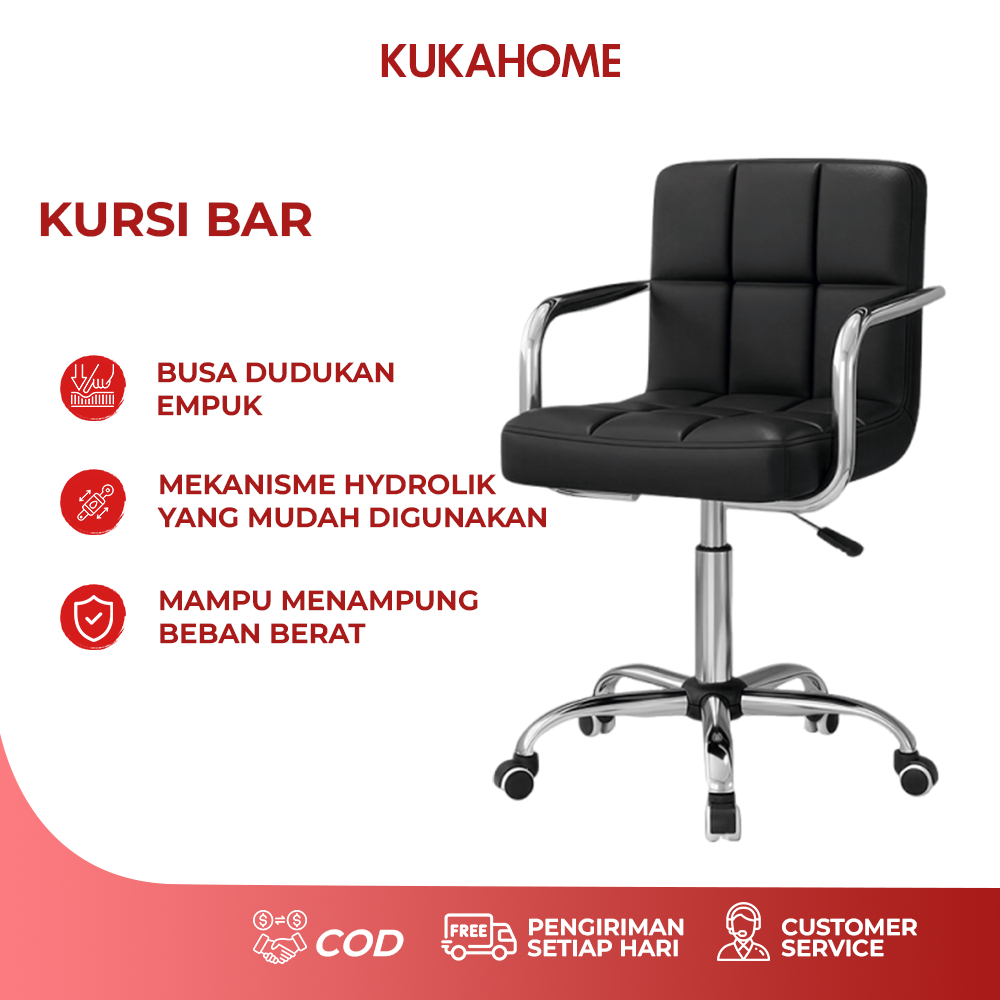 KUKAHOME

KURSI BAR

BUSA DUDUKAN EMPUK

MEKANISME HYDROLIK YANG MUDAH DIGUNAKAN

MAMPU MENAMPUNG BEBAN BERAT

COD

FREE

PENGIRIMAN SETIAP HARI

CUSTOMER SERVICE